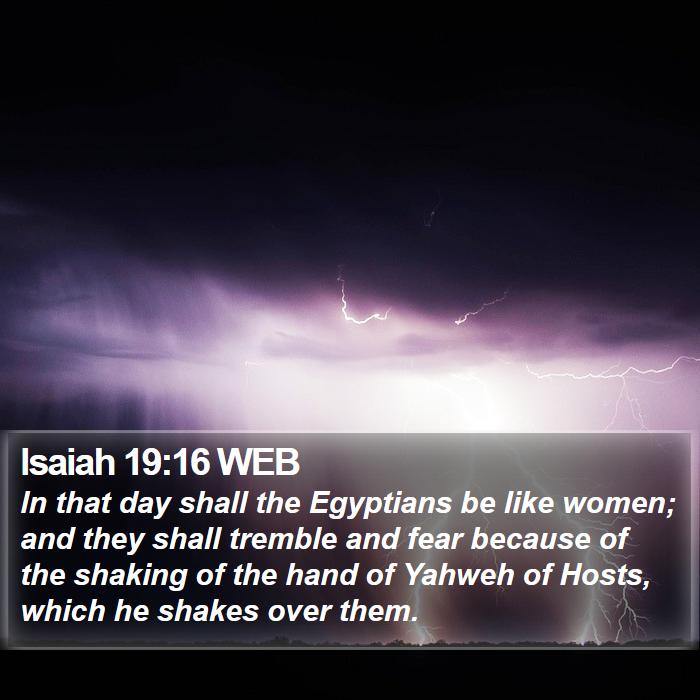 Isaiah 19:16 WEB
In that day shall the Egyptians be like women; and they shall tremble and fear because of the shaking of the hand of Yahweh of Hosts, which he shakes over them.